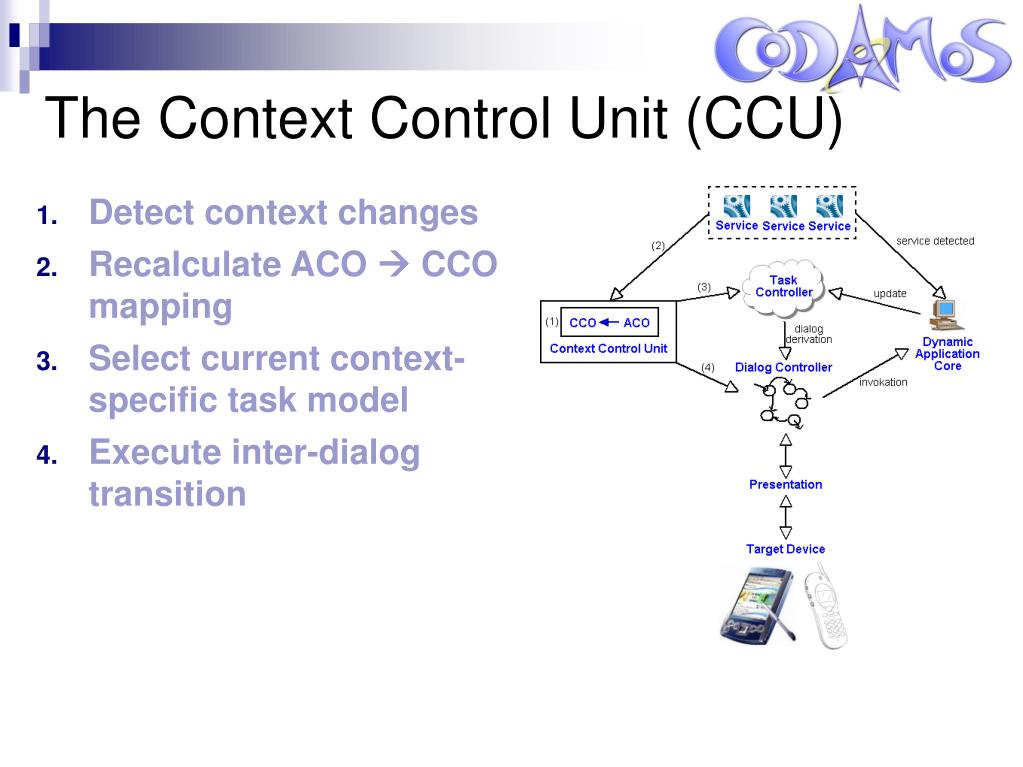 CODAMOS

The Context Control Unit (CCU)

1. Detect context changes
2. Recalculate ACO → CCO mapping
3. Select current context-specific task model
4. Execute inter-dialog transition

Service Service Service

(2)

service detected

(3)

Task Controller

update

(1) CCO ← ACO

Context Control Unit

dialog derivation

Dynamic Application Core

(4)

Dialog Controller

invokation

Presentation

Target Device